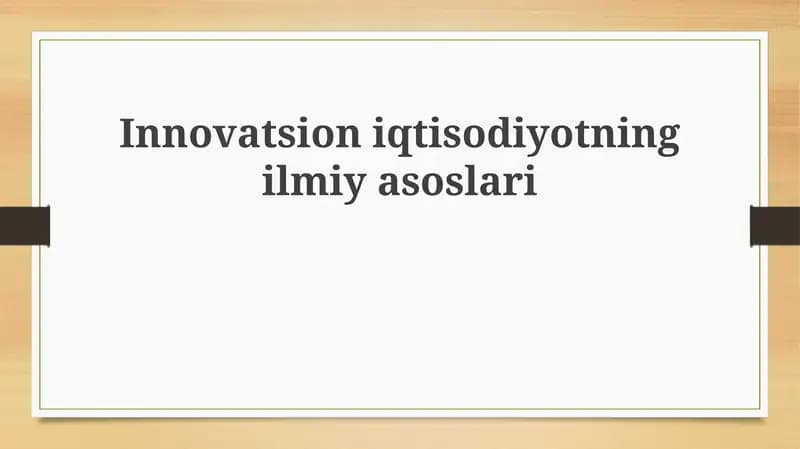 Innovatsion iqtisodiyotning ilmiy asoslari